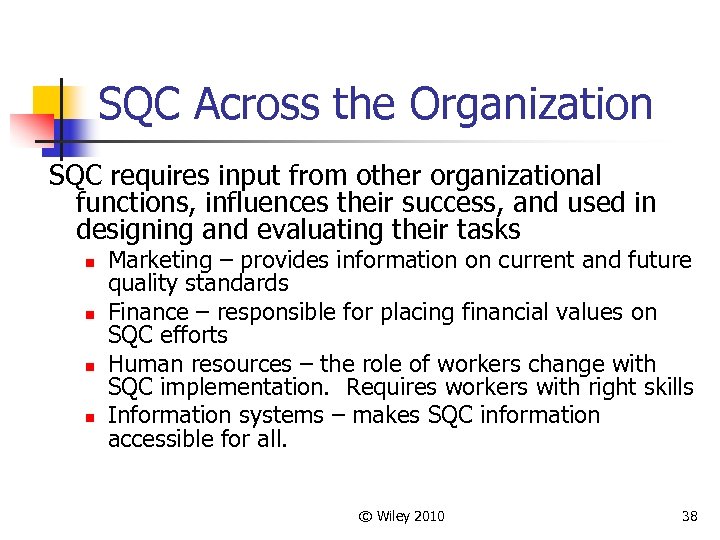 SQC Across the Organization

SQC requires input from other organizational functions, influences their success, and used in designing and evaluating their tasks

- Marketing – provides information on current and future quality standards
- Finance – responsible for placing financial values on SQC efforts
- Human resources – the role of workers change with SQC implementation. Requires workers with right skills
- Information systems – makes SQC information accessible for all.

© Wiley 2010

38